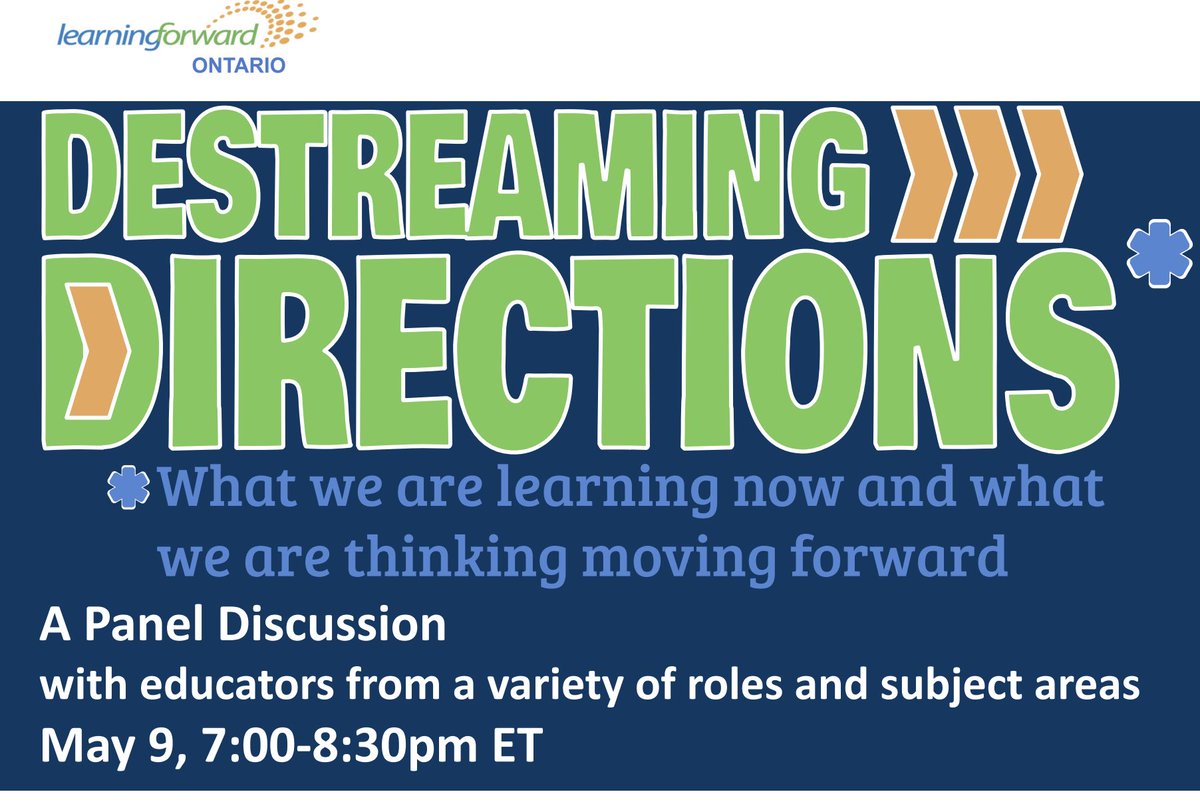 learningforward
ONTARIO

DESTREAMING
DIRECTIONS*

*What we are learning now and what we are thinking moving forward

A Panel Discussion
with educators from a variety of roles and subject areas
May 9, 7:00-8:30pm ET